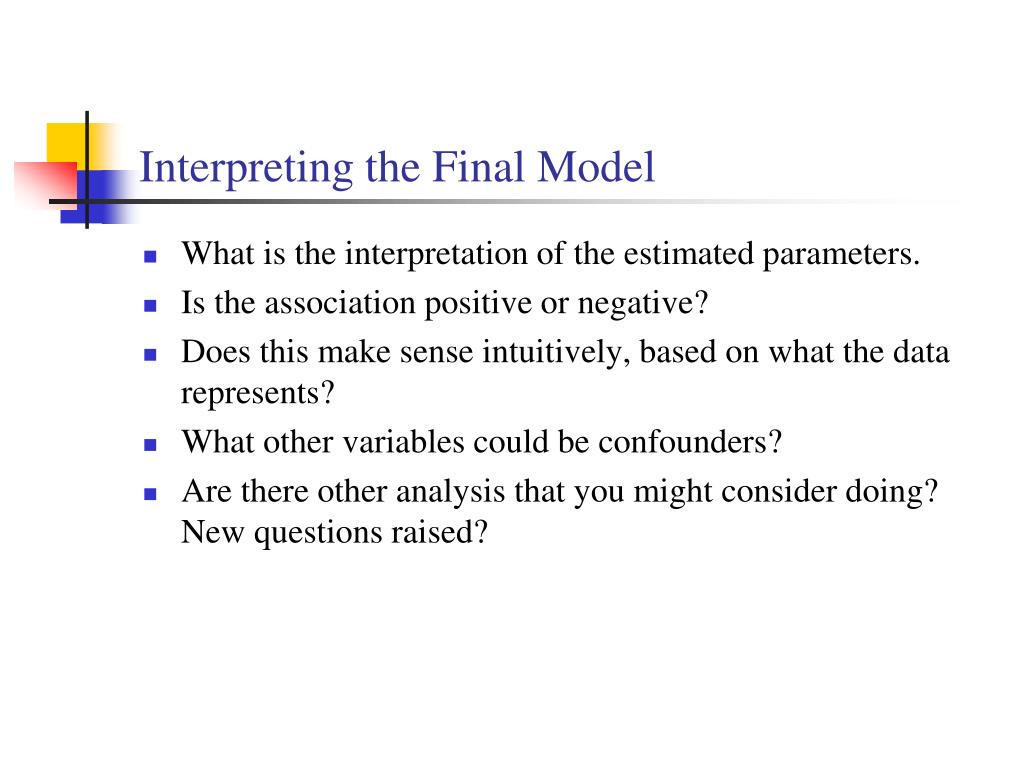 Interpreting the Final Model

- What is the interpretation of the estimated parameters.
- Is the association positive or negative?
- Does this make sense intuitively, based on what the data represents?
- What other variables could be confounders?
- Are there other analysis that you might consider doing? New questions raised?